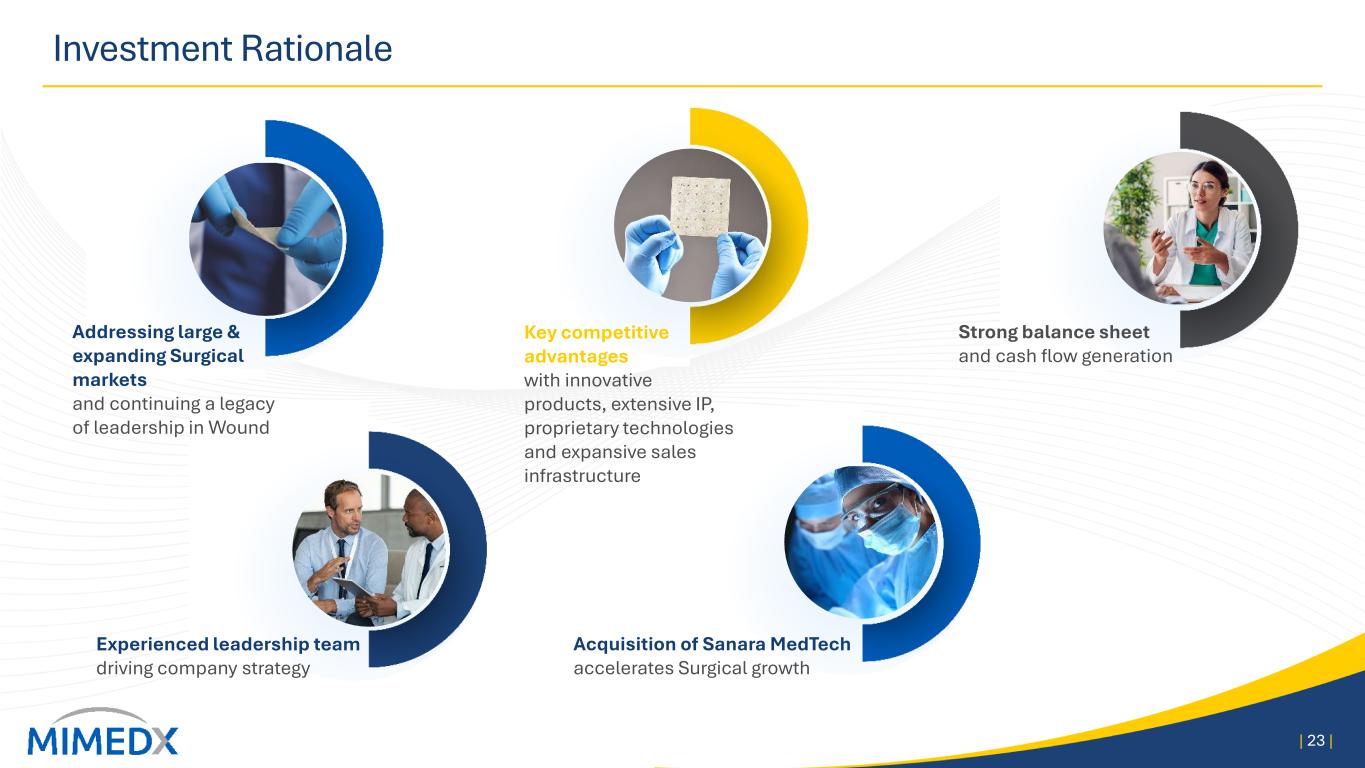 Investment Rationale

Addressing large & expanding Surgical markets
and continuing a legacy of leadership in Wound

Key competitive advantages
with innovative products, extensive IP, proprietary technologies and expansive sales infrastructure

Strong balance sheet
and cash flow generation

Experienced leadership team
driving company strategy

Acquisition of Sanara MedTech
accelerates Surgical growth

MIMEDX

| 23 |